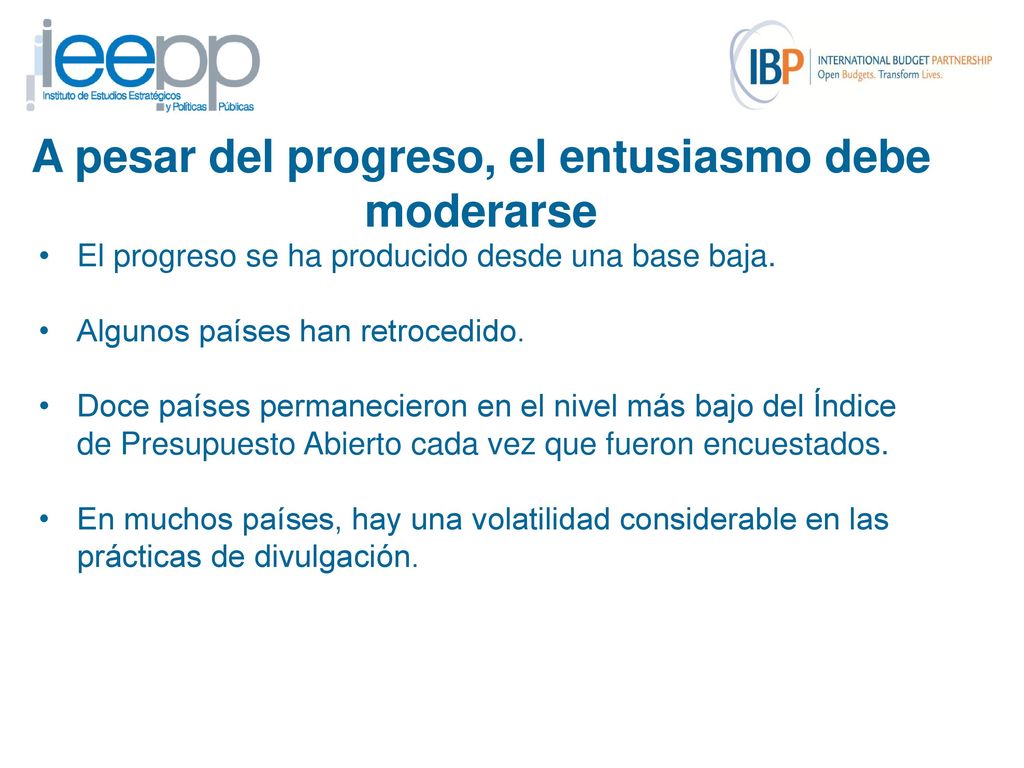 ieepp
Instituto de Estudios Estratégicos y Políticas Públicas

IBP INTERNATIONAL BUDGET PARTNERSHIP
Open Budgets. Transform Lives.

A pesar del progreso, el entusiasmo debe moderarse

• El progreso se ha producido desde una base baja.

• Algunos países han retrocedido.

• Doce países permanecieron en el nivel más bajo del Índice de Presupuesto Abierto cada vez que fueron encuestados.

• En muchos países, hay una volatilidad considerable en las prácticas de divulgación.